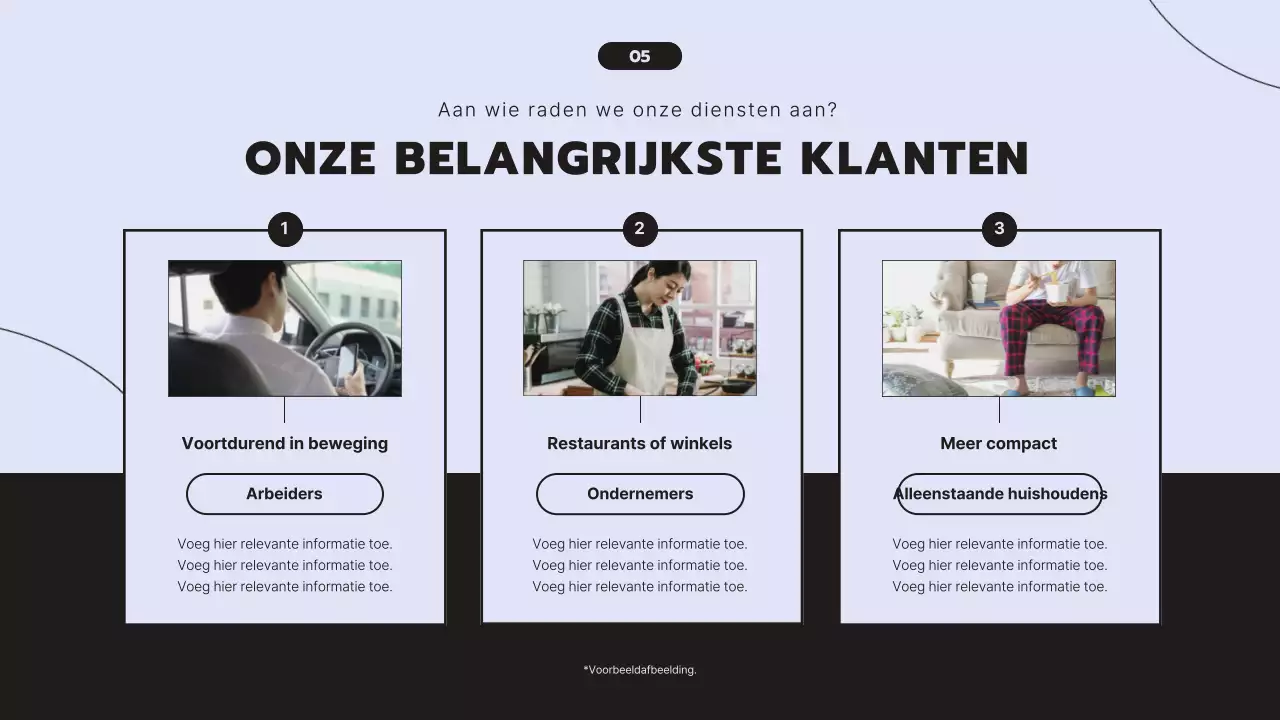 05

Aan wie raden we onze diensten aan?

ONZE BELANGRIJKSTE KLANTEN

1

Voortdurend in beweging

Arbeiders

Voeg hier relevante informatie toe.
Voeg hier relevante informatie toe.
Voeg hier relevante informatie toe.

2

Restaurants of winkels

Ondernemers

Voeg hier relevante informatie toe.
Voeg hier relevante informatie toe.
Voeg hier relevante informatie toe.

3

Meer compact

Alleenstaande huishoudens

Voeg hier relevante informatie toe.
Voeg hier relevante informatie toe.
Voeg hier relevante informatie toe.

*Voorbeeldafbeelding.